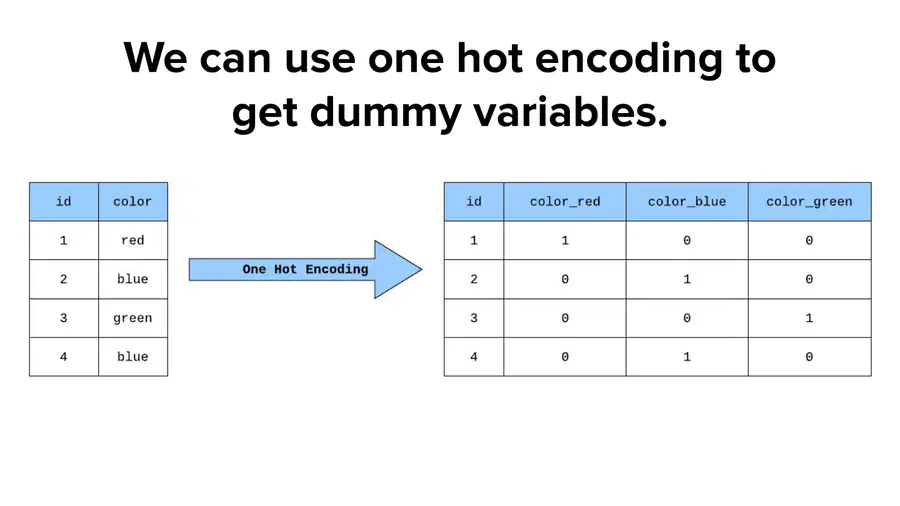 We can use one hot encoding to get dummy variables.

| id | color |
|---|---|
| 1 | red |
| 2 | blue |
| 3 | green |
| 4 | blue |

One Hot Encoding

| id | color_red | color_blue | color_green |
|---|---|---|---|
| 1 | 1 | 0 | 0 |
| 2 | 0 | 1 | 0 |
| 3 | 0 | 0 | 1 |
| 4 | 0 | 1 | 0 |